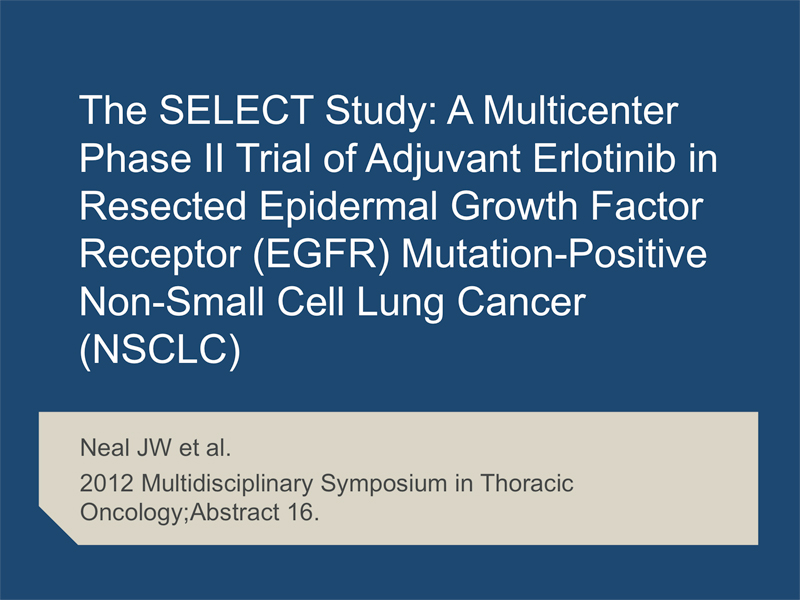 The SELECT Study: A Multicenter Phase II Trial of Adjuvant Erlotinib in Resected Epidermal Growth Factor Receptor (EGFR) Mutation-Positive Non-Small Cell Lung Cancer (NSCLC)

Neal JW et al.

2012 Multidisciplinary Symposium in Thoracic Oncology;Abstract 16.